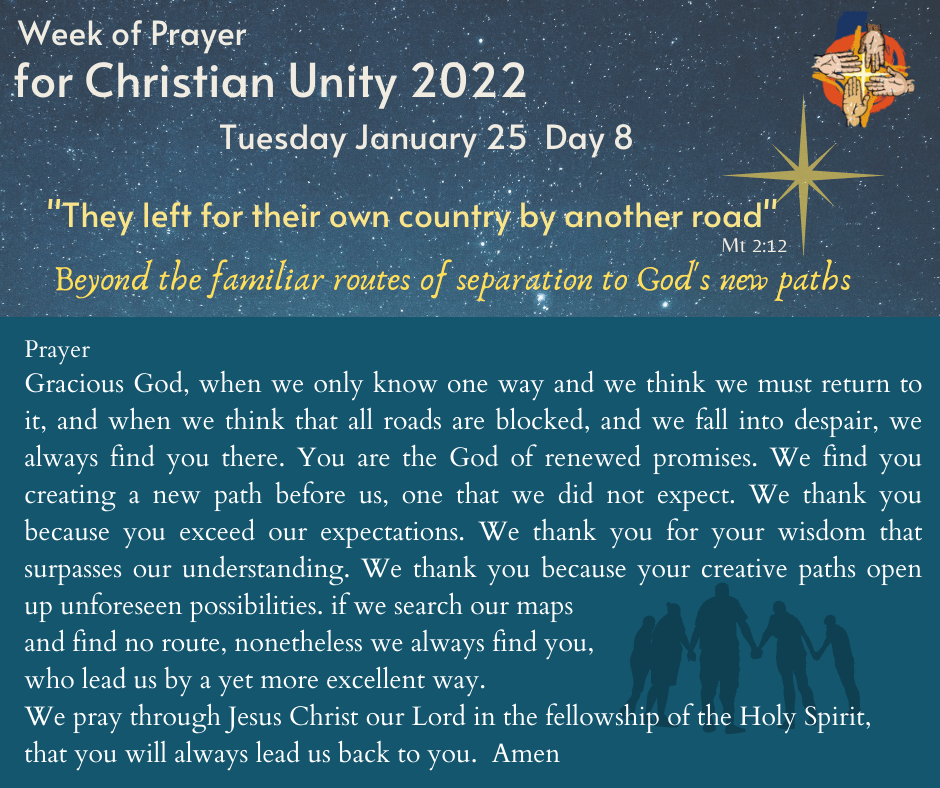 Week of Prayer
for Christian Unity 2022

Tuesday January 25 Day 8

"They left for their own country by another road"
Mt 2:12

Beyond the familiar routes of separation to God's new paths

Prayer
Gracious God, when we only know one way and we think we must return to it, and when we think that all roads are blocked, and we fall into despair, we always find you there. You are the God of renewed promises. We find you creating a new path before us, one that we did not expect. We thank you because you exceed our expectations. We thank you for your wisdom that surpasses our understanding. We thank you because your creative paths open up unforeseen possibilities. if we search our maps
and find no route, nonetheless we always find you,
who lead us by a yet more excellent way.
We pray through Jesus Christ our Lord in the fellowship of the Holy Spirit,
that you will always lead us back to you. Amen